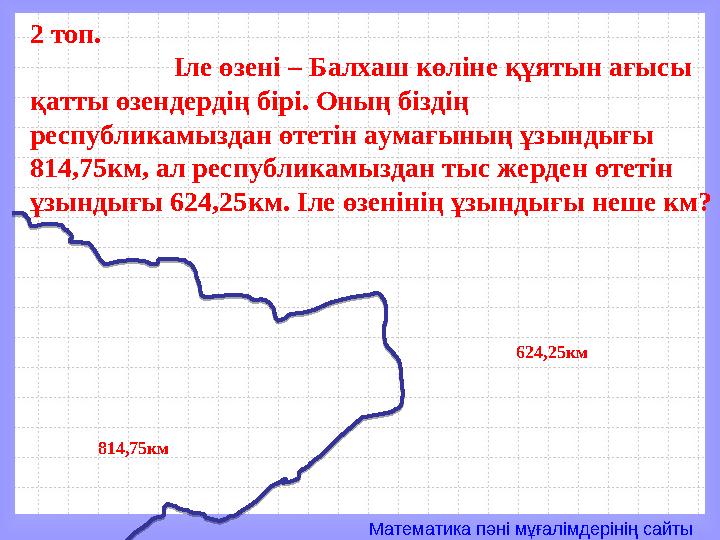 2 топ.

Іле өзені – Балхаш көліне құятын ағысы қатты өзендердің бірі. Оның біздің республикамыздан өтетін аумағының ұзындығы 814,75км, ал республикамыздан тыс жерден өтетін ұзындығы 624,25км. Іле өзенінің ұзындығы неше км?

624,25км

814,75км

Математика пәні мұғалімдерінің сайты